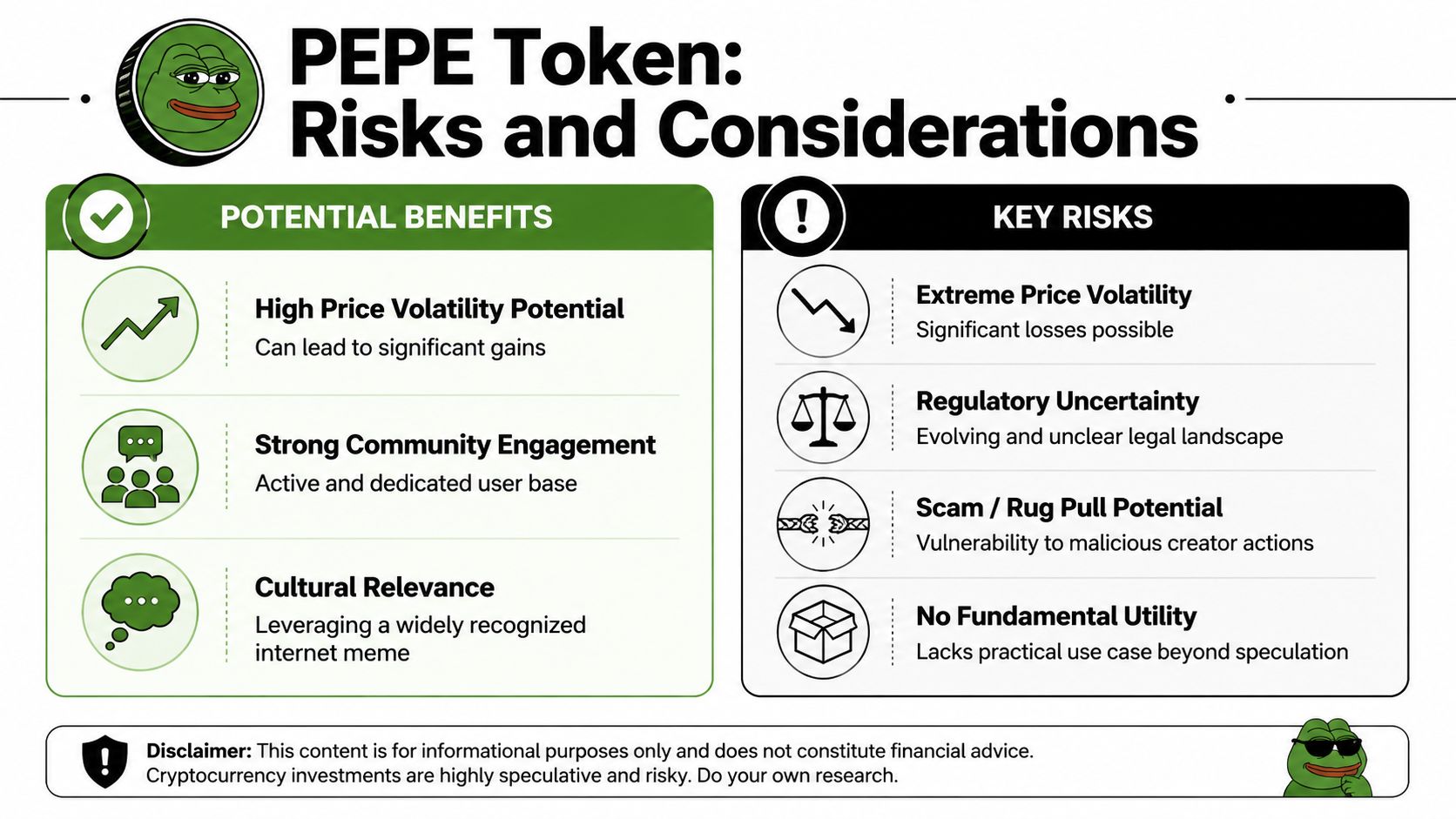 PEPE Token:
Risks and Considerations

POTENTIAL BENEFITS

High Price Volatility Potential
Can lead to significant gains

Strong Community Engagement
Active and dedicated user base

Cultural Relevance
Leveraging a widely recognized internet meme

KEY RISKS

Extreme Price Volatility
Significant losses possible

Regulatory Uncertainty
Evolving and unclear legal landscape

Scam / Rug Pull Potential
Vulnerability to malicious creator actions

No Fundamental Utility
Lacks practical use case beyond speculation

Disclaimer: This content is for informational purposes only and does not constitute financial advice. Cryptocurrency investments are highly speculative and risky. Do your own research.